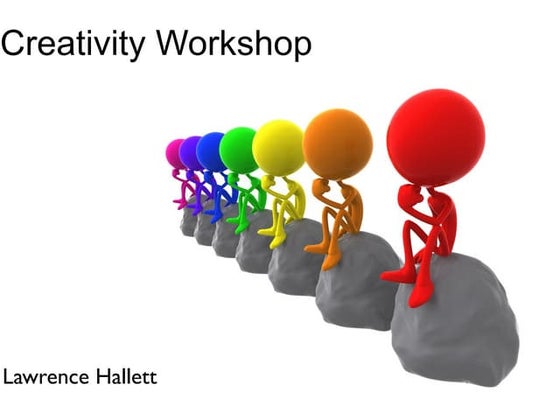 Creativity Workshop

Lawrence Hallett